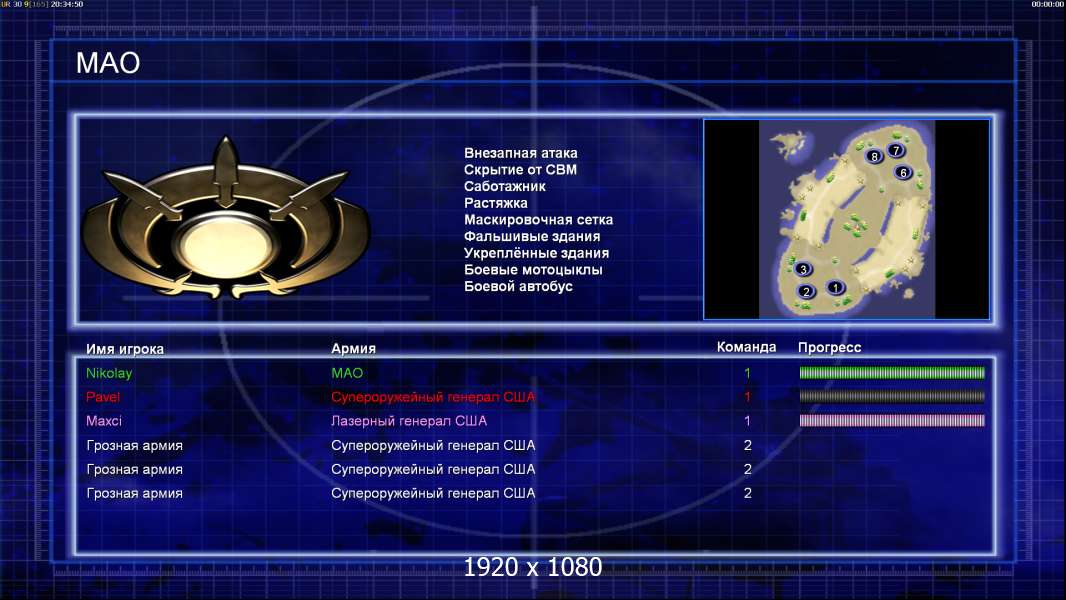 UR 30 9[165] 20:34:50

00:00:00

МАО

Внезапная атака
Скрытие от СВМ
Саботажник
Растяжка
Маскировочная сетка
Фальшивые здания
Укреплённые здания
Боевые мотоциклы
Боевой автобус

8 7 6 3 2 1

| Имя игрока | Армия | Команда | Прогресс |
|---|---|---|---|
| Nikolay | МАО | 1 | |
| Pavel | Супероружейный генерал США | 1 | |
| Maxci | Лазерный генерал США | 1 | |
| Грозная армия | Супероружейный генерал США | 2 | |
| Грозная армия | Супероружейный генерал США | 2 | |
| Грозная армия | Супероружейный генерал США | 2 | |

1920 x 1080